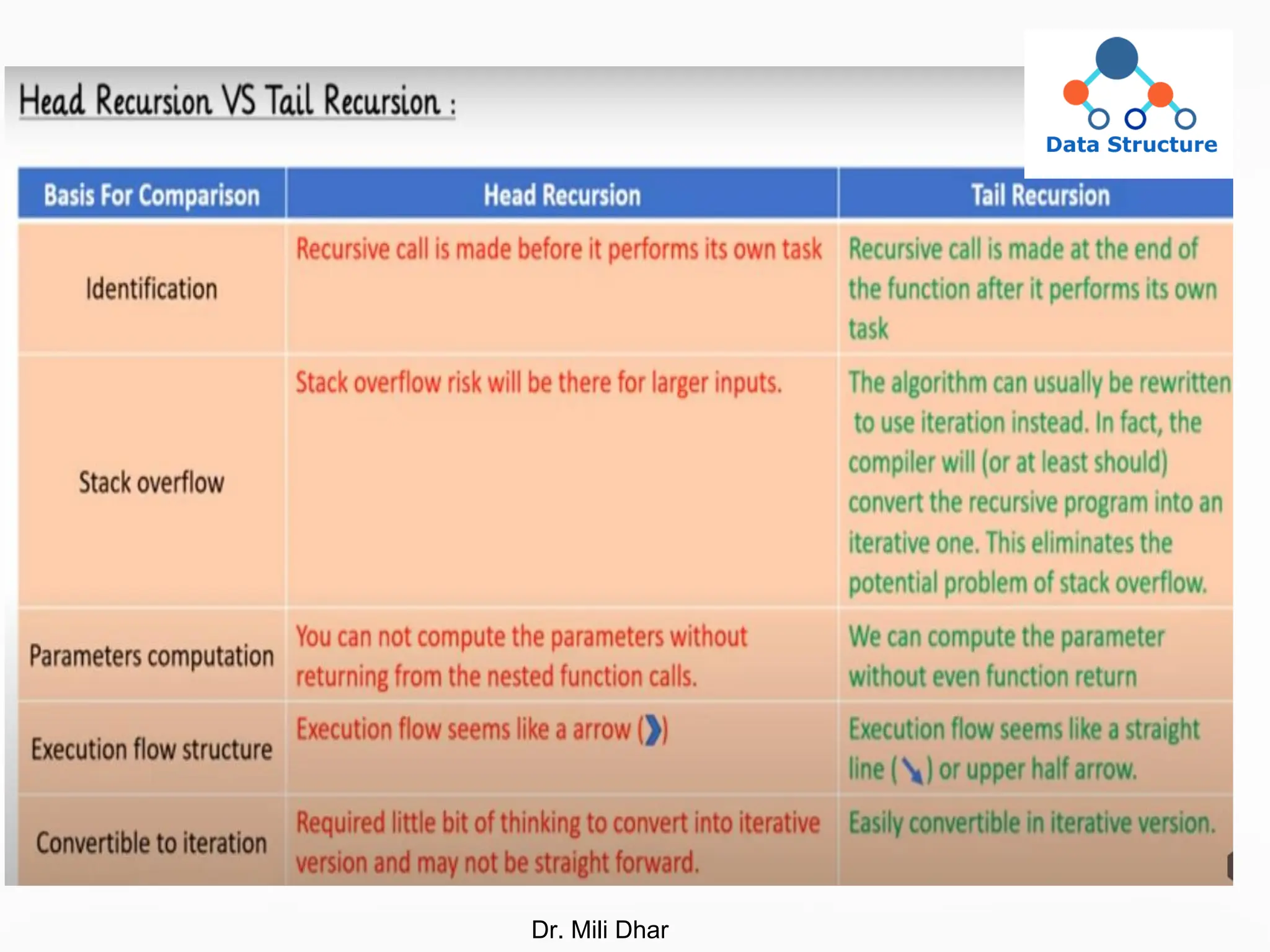 Head Recursion VS Tail Recursion :

Data Structure

| Basis For Comparison | Head Recursion | Tail Recursion |
|---|---|---|
| Identification | Recursive call is made before it performs its own task | Recursive call is made at the end of the function after it performs its own task |
| Stack overflow | Stack overflow risk will be there for larger inputs. | The algorithm can usually be rewritten to use iteration instead. In fact, the compiler will (or at least should) convert the recursive program into an iterative one. This eliminates the potential problem of stack overflow. |
| Parameters computation | You can not compute the parameters without returning from the nested function calls. | We can compute the parameter without even function return |
| Execution flow structure | Execution flow seems like a arrow (❯) | Execution flow seems like a straight line (↘) or upper half arrow. |
| Convertible to iteration | Required little bit of thinking to convert into iterative version and may not be straight forward. | Easily convertible in iterative version. |

Dr. Mili Dhar